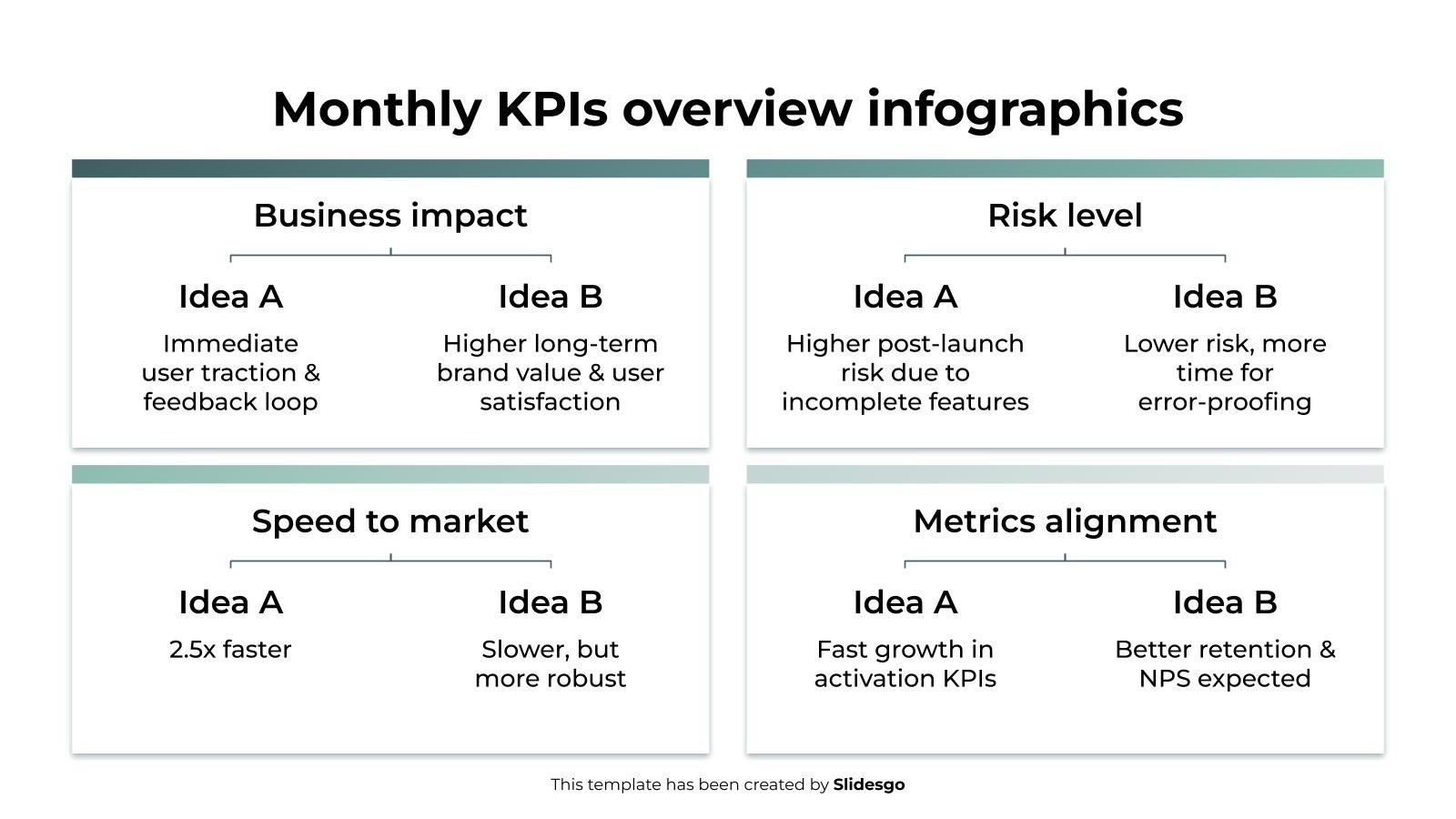 Monthly KPIs overview infographics

Business impact

Idea A

Immediate user traction & feedback loop

Idea B

Higher long-term brand value & user satisfaction

Risk level

Idea A

Higher post-launch risk due to incomplete features

Idea B

Lower risk, more time for error-proofing

Speed to market

Idea A

2.5x faster

Idea B

Slower, but more robust

Metrics alignment

Idea A

Fast growth in activation KPIs

Idea B

Better retention & NPS expected

This template has been created by Slidesgo